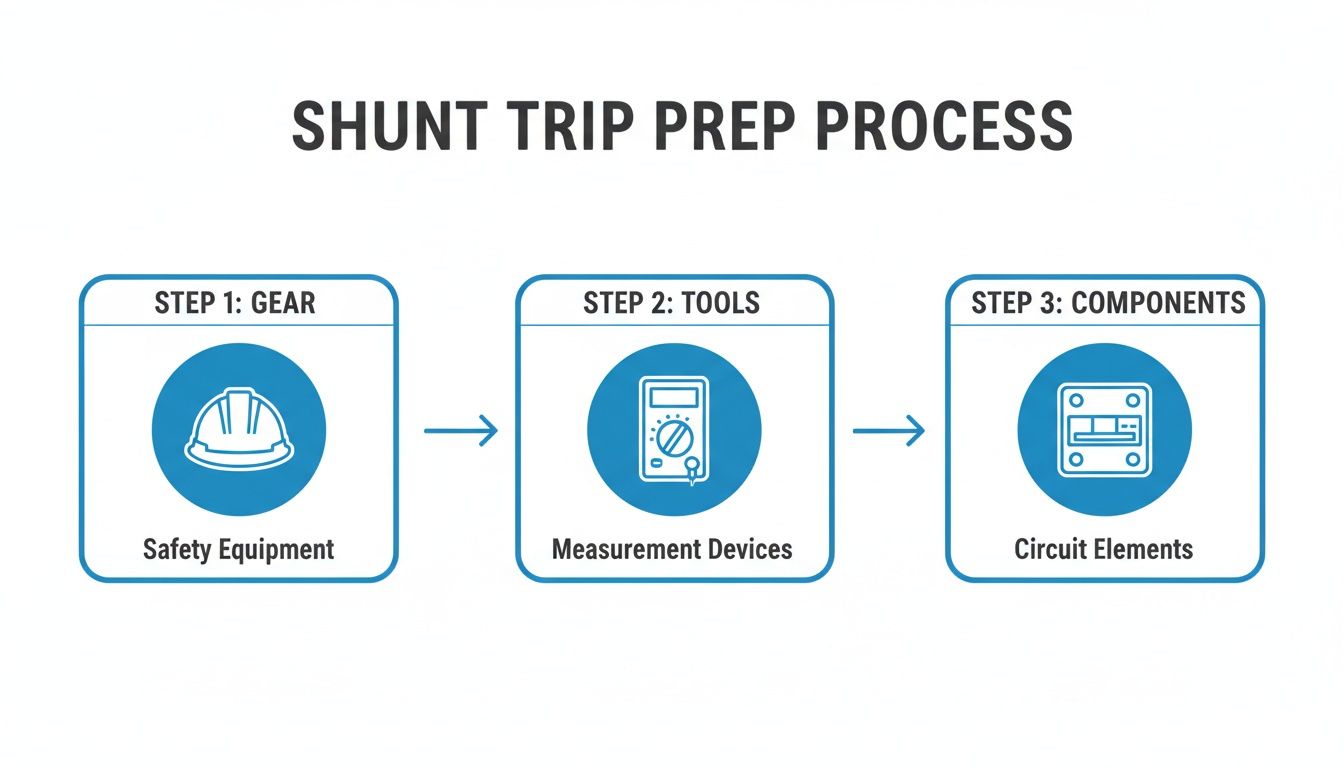 SHUNT TRIP PREP PROCESS

STEP 1: GEAR

Safety Equipment

STEP 2: TOOLS

Measurement Devices

STEP 3: COMPONENTS

Circuit Elements